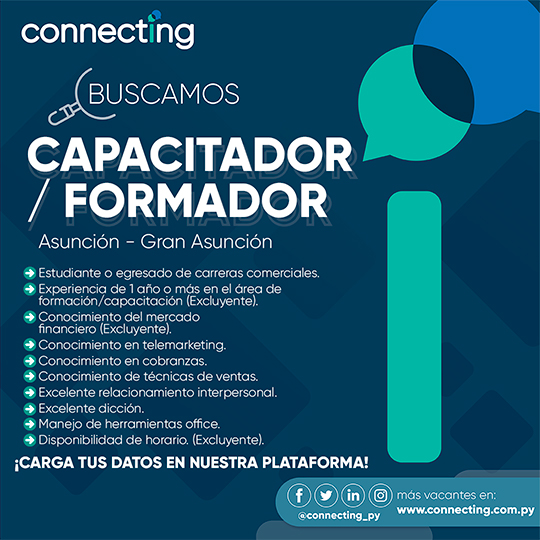 connecting

BUSCAMOS

CAPACITADOR / FORMADOR

Asunción - Gran Asunción

Estudiante o egresado de carreras comerciales.
Experiencia de 1 año o más en el área de formación/capacitación (Excluyente).
Conocimiento del mercado financiero (Excluyente).
Conocimiento en telemarketing.
Conocimiento en cobranzas.
Conocimiento de técnicas de ventas.
Excelente relacionamiento interpersonal.
Excelente dicción.
Manejo de herramientas office.
Disponibilidad de horario. (Excluyente).

¡CARGA TUS DATOS EN NUESTRA PLATAFORMA!

@connecting_py

más vacantes en:
www.connecting.com.py